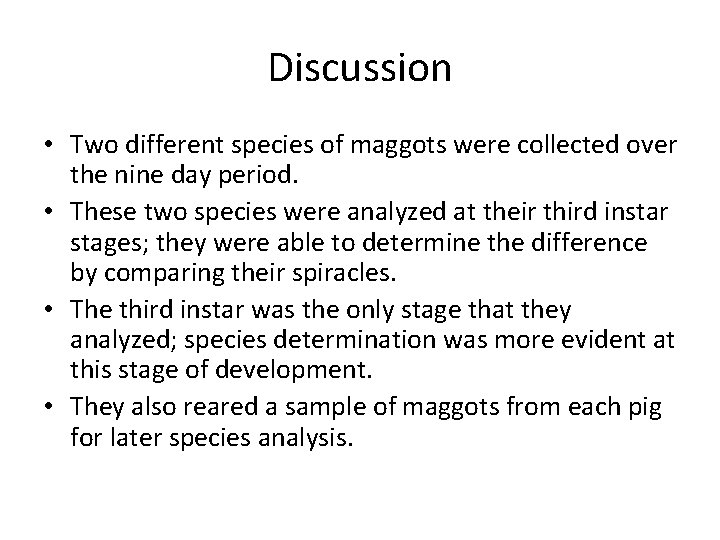 Discussion

• Two different species of maggots were collected over the nine day period.

• These two species were analyzed at their third instar stages; they were able to determine the difference by comparing their spiracles.

• The third instar was the only stage that they analyzed; species determination was more evident at this stage of development.

• They also reared a sample of maggots from each pig for later species analysis.